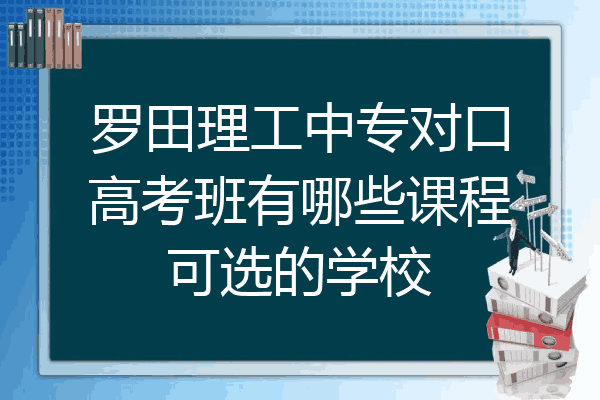 罗田理工中专对口高考班有哪些课程可选的学校